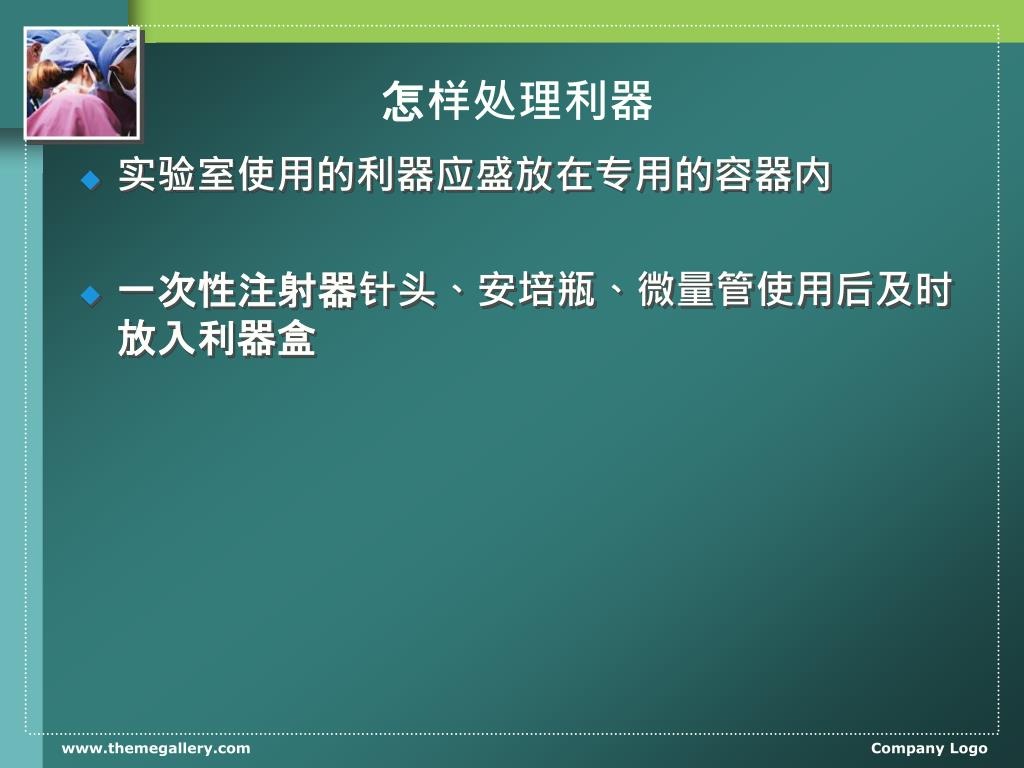 怎样处理利器

实验室使用的利器应盛放在专用的容器内

一次性注射器针头、安培瓶、微量管使用后及时放入利器盒

www.themegallery.com

Company Logo